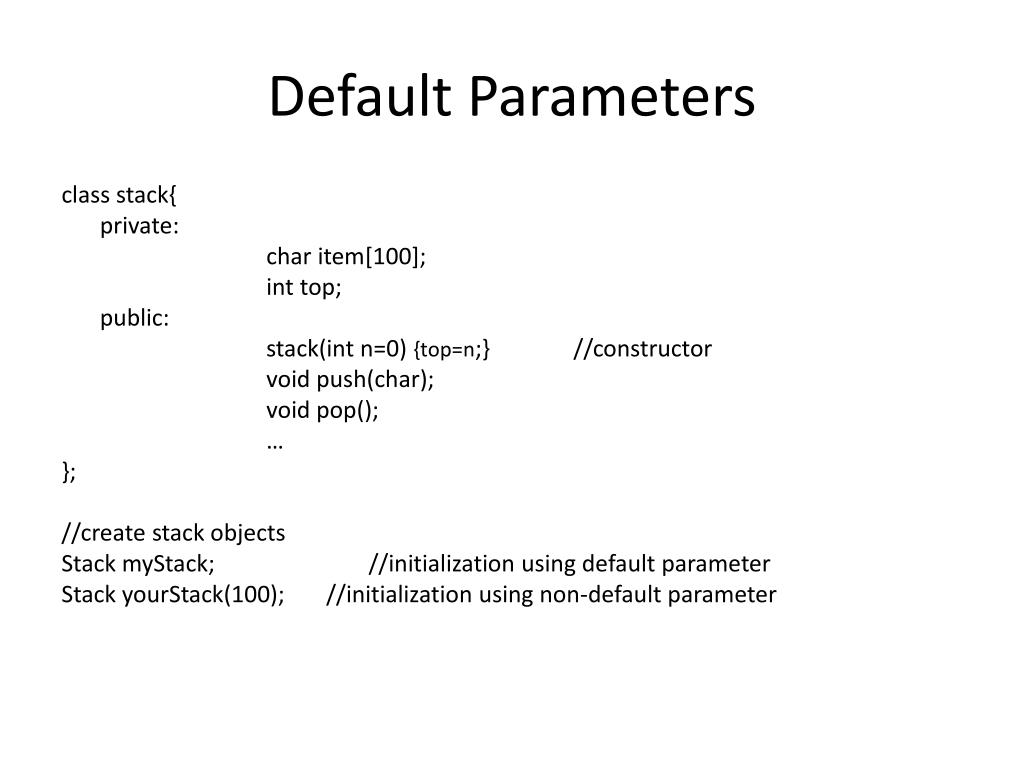 Default Parameters

class stack{
private:
char item[100];
int top;
public:
stack(int n=0) {top=n;} //constructor
void push(char);
void pop();
…
};

//create stack objects
Stack myStack; //initialization using default parameter
Stack yourStack(100); //initialization using non-default parameter